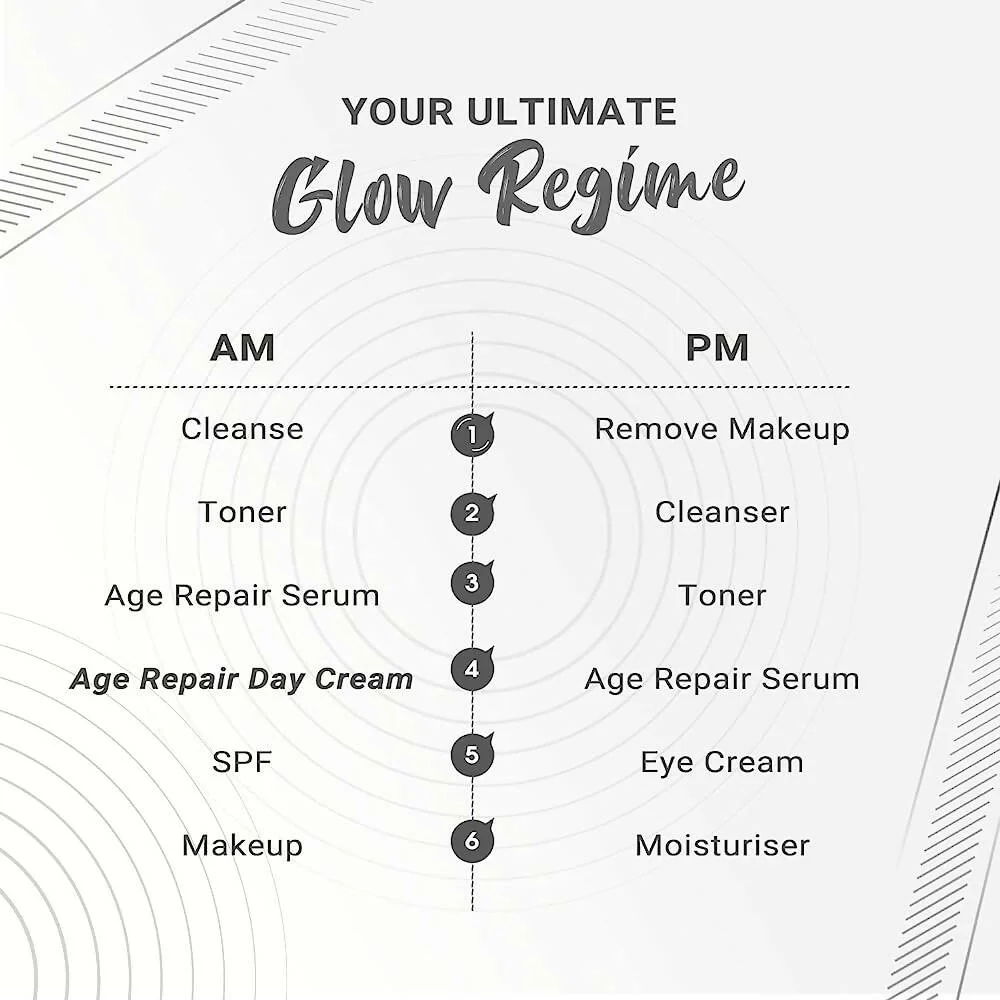 YOUR ULTIMATE
Glow Regime

| AM | | PM |
|---|---|---|
| Cleanse | 1 | Remove Makeup |
| Toner | 2 | Cleanser |
| Age Repair Serum | 3 | Toner |
| Age Repair Day Cream | 4 | Age Repair Serum |
| SPF | 5 | Eye Cream |
| Makeup | 6 | Moisturiser |